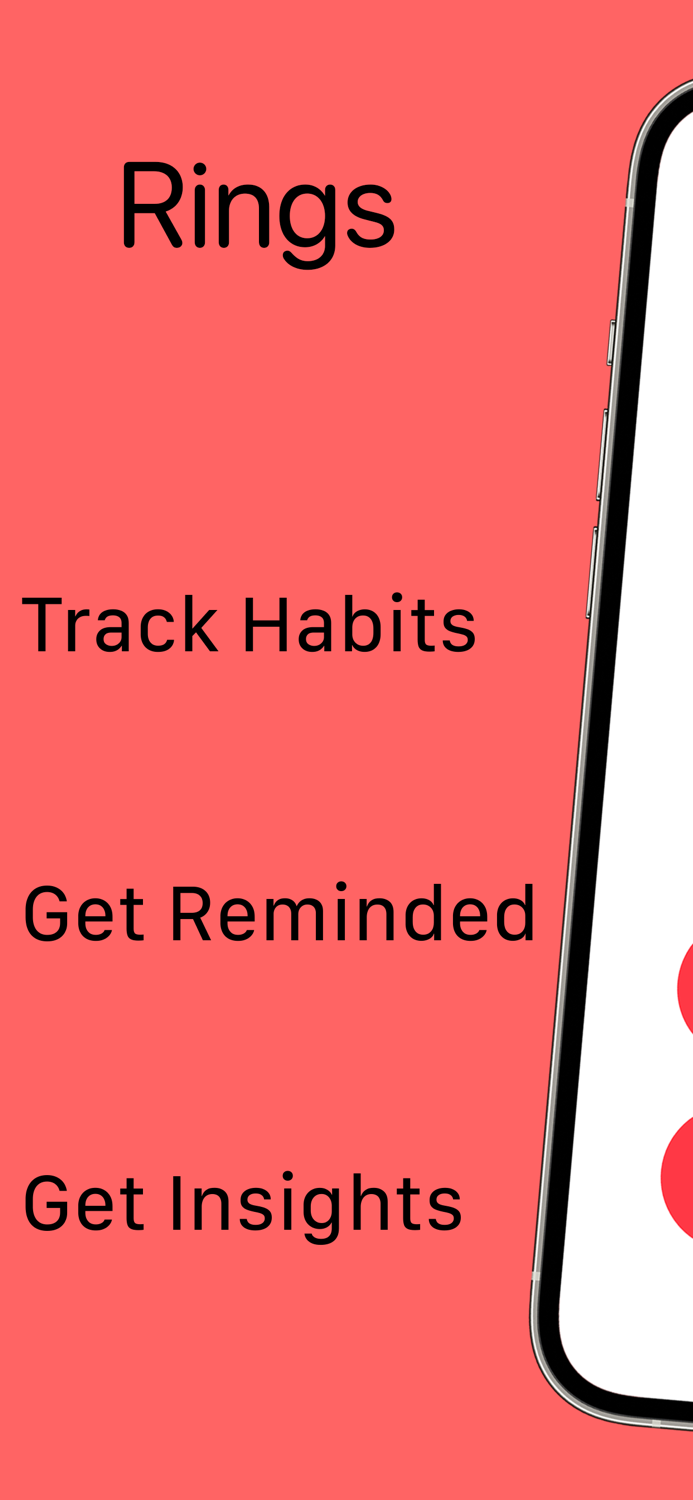 Rings

Track Habits

Get Reminded

Get Insights